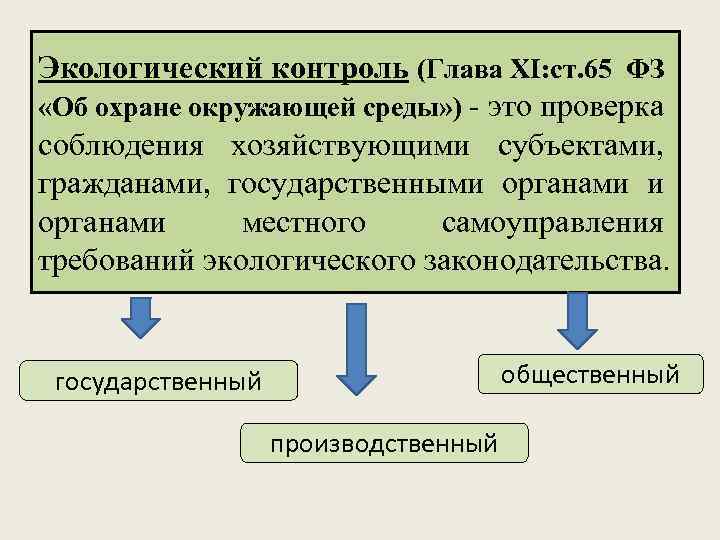 Экологический контроль (Глава XI:ст.65 ФЗ «Об охране окружающей среды») - это проверка соблюдения хозяйствующими субъектами, гражданами, государственными органами и органами местного самоуправления требований экологического законодательства.

государственный

производственный

общественный